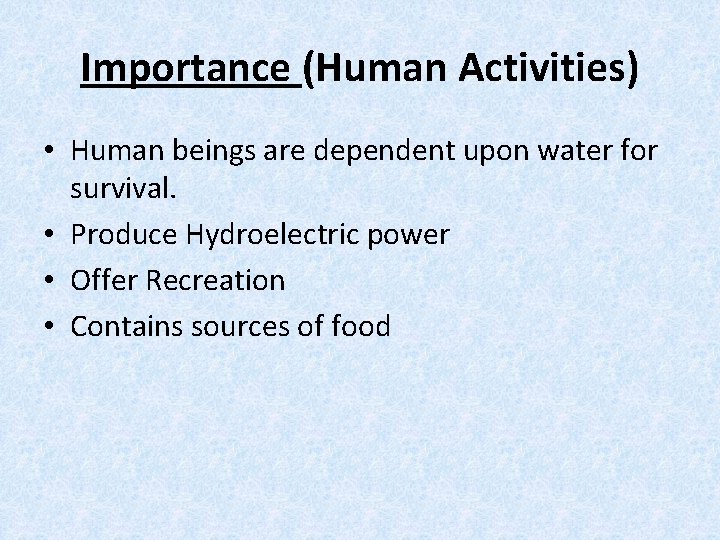 Importance (Human Activities)

• Human beings are dependent upon water for survival.
• Produce Hydroelectric power
• Offer Recreation
• Contains sources of food